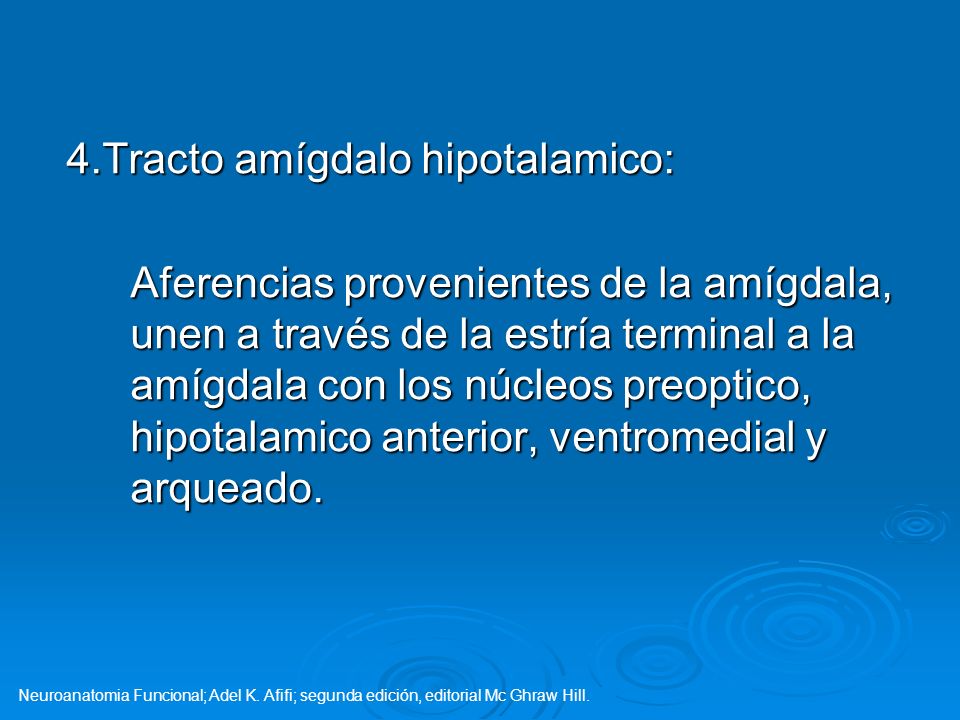 4.Tracto amígdalo hipotalamico:

Aferencias provenientes de la amígdala, unen a través de la estría terminal a la amígdala con los núcleos preoptico, hipotalamico anterior, ventromedial y arqueado.

Neuroanatomia Funcional; Adel K. Afifi; segunda edición, editorial Mc Ghraw Hill.